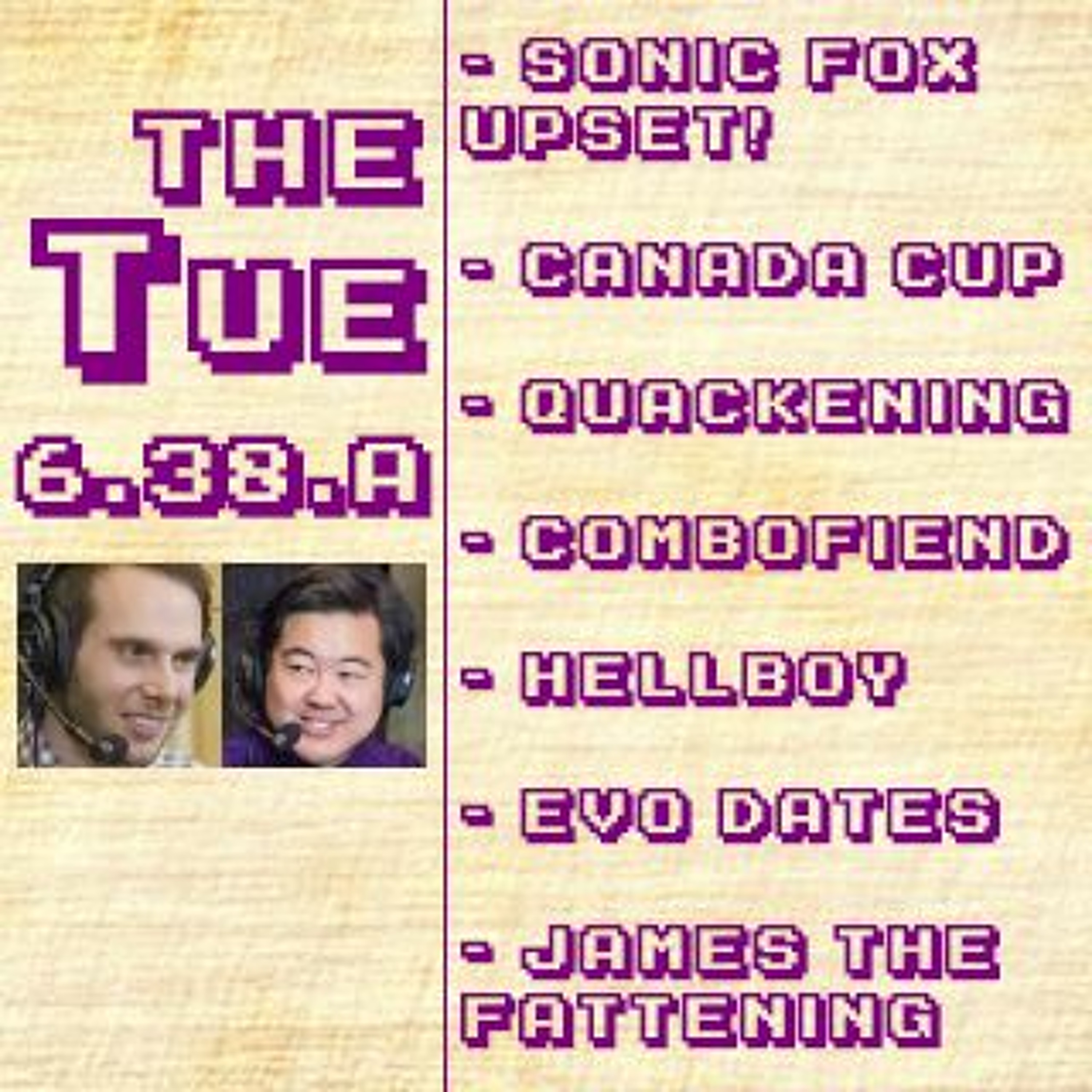 THE
TUE
6.38.A

- SONIC FOX UPSET!

- CANADA CUP

- QUACKENING

- COMBOFIEND

- HELLBOY

- EVO DATES

- JAMES THE FATTENING